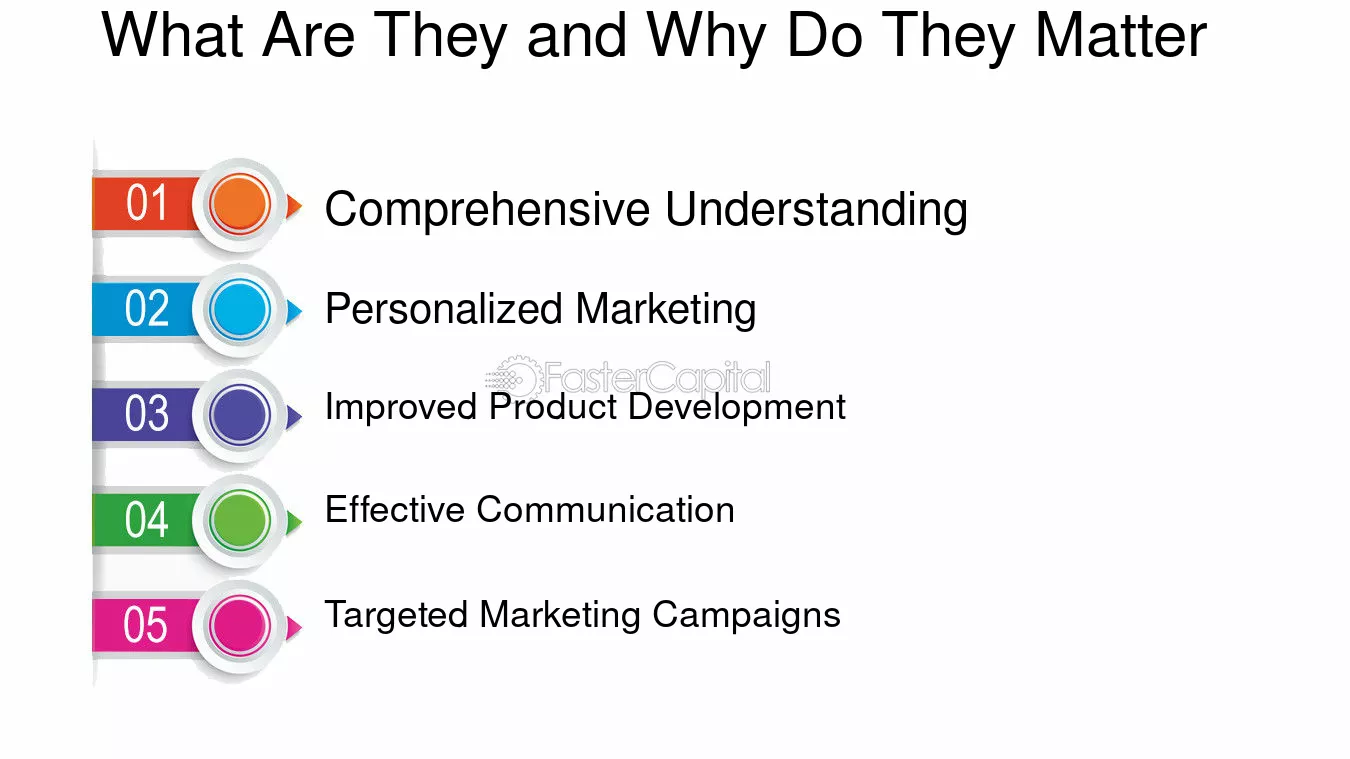 What Are They and Why Do They Matter

01
Comprehensive Understanding

02
Personalized Marketing

03
Improved Product Development

04
Effective Communication

05
Targeted Marketing Campaigns

FasterCapital